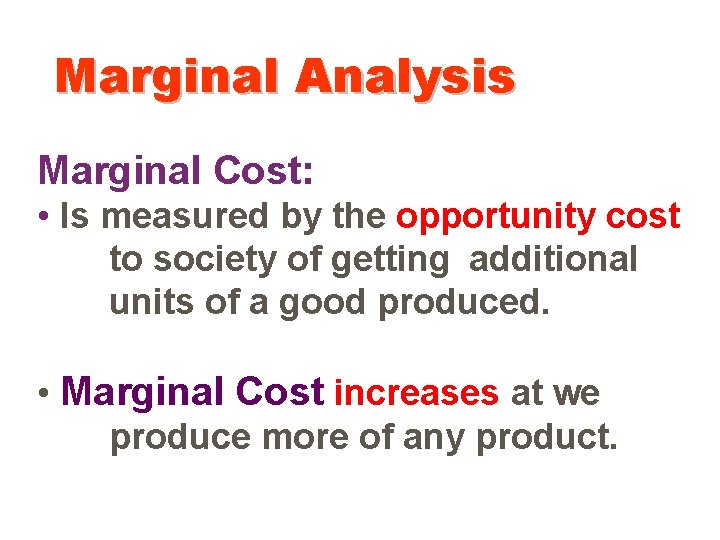 Marginal Analysis

Marginal Cost:

• Is measured by the opportunity cost to society of getting additional units of a good produced.

• Marginal Cost increases at we produce more of any product.